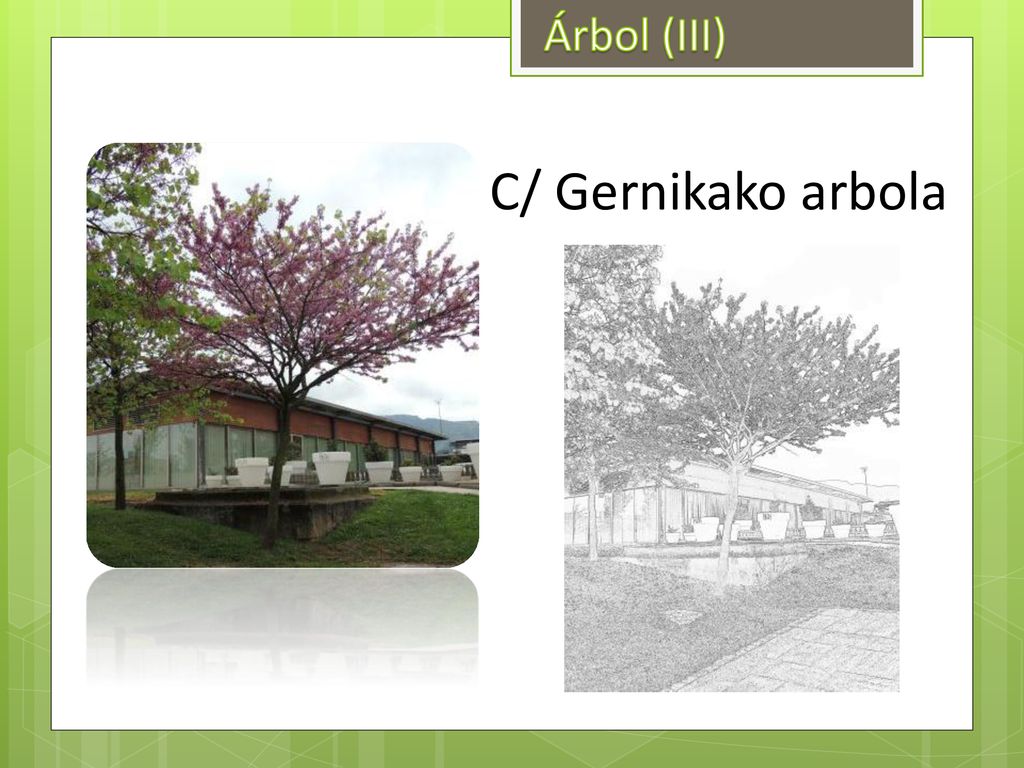 Árbol (III)

C/ Gernikako arbola